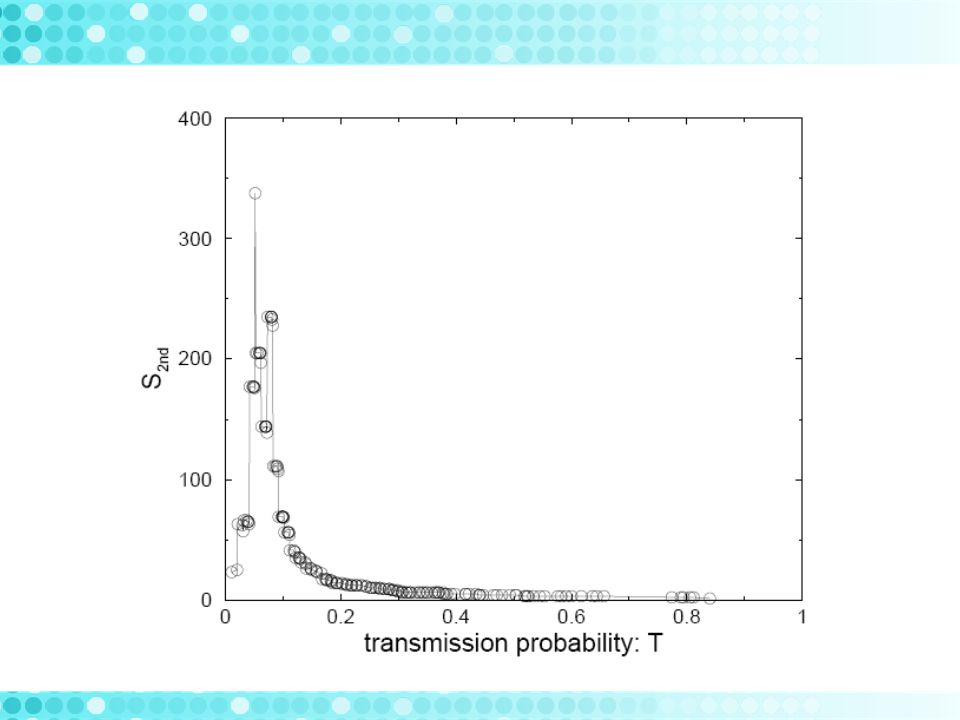 400
300
200
100
0
$S_{2nd}$
0
0.2
0.4
0.6
0.8
1
transmission probability: T